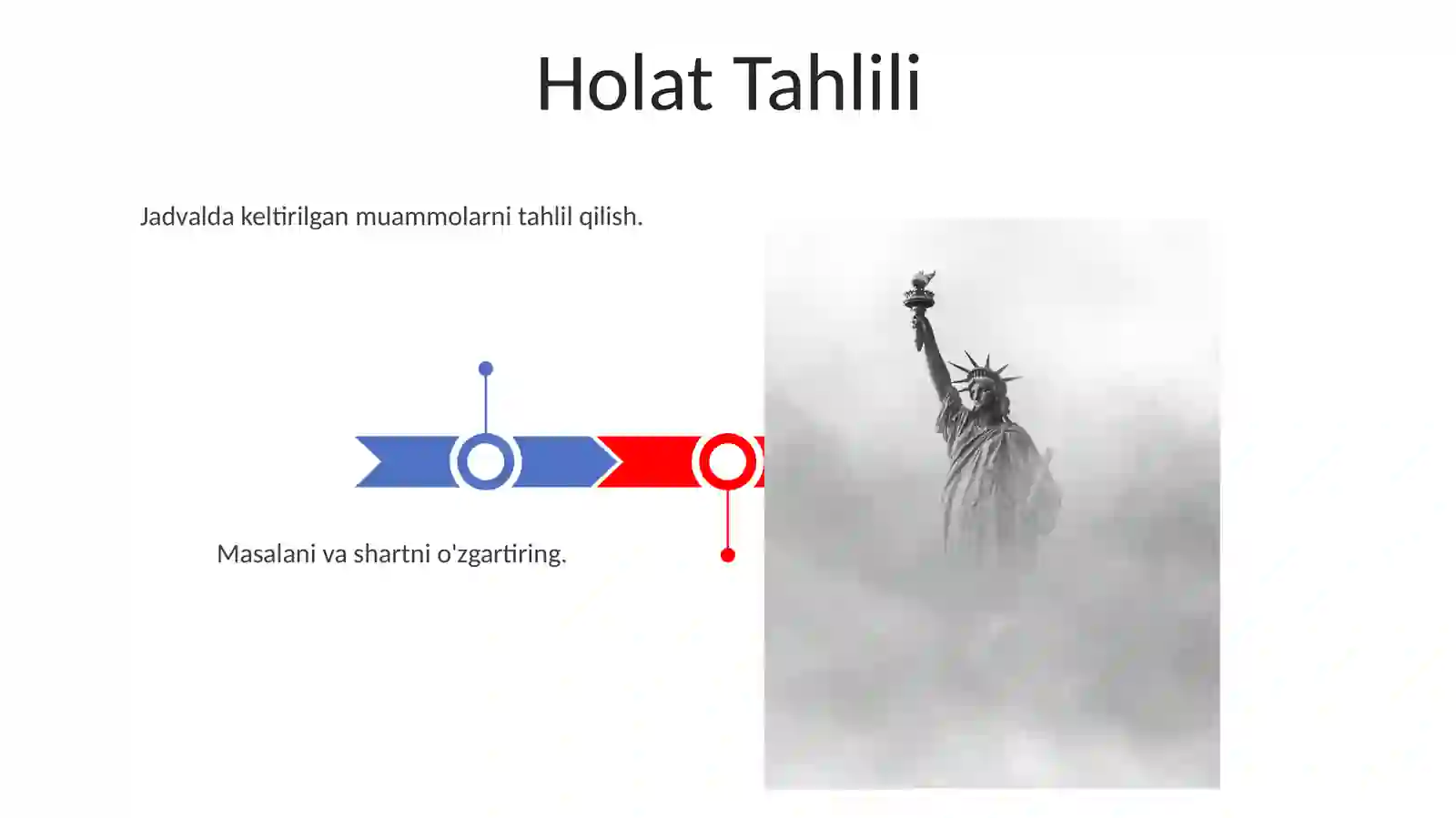 Holat Tahlili

Jadvalda keltirilgan muammolarni tahlil qilish.

Masalani va shartni o'zgartiring.